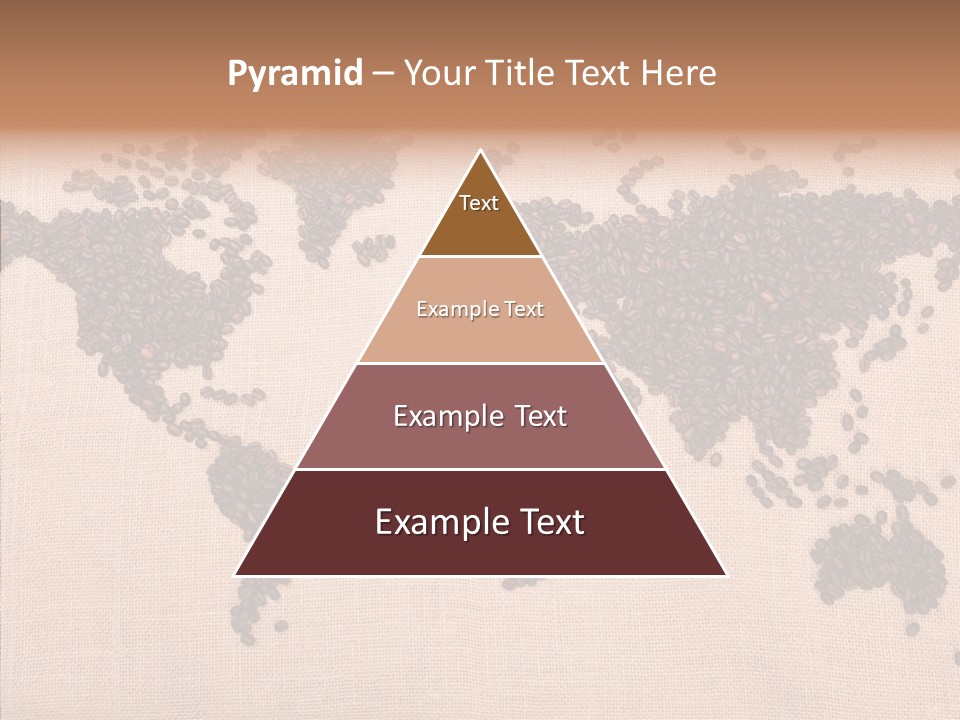 Pyramid – Your Title Text Here

Text

Example Text

Example Text

Example Text